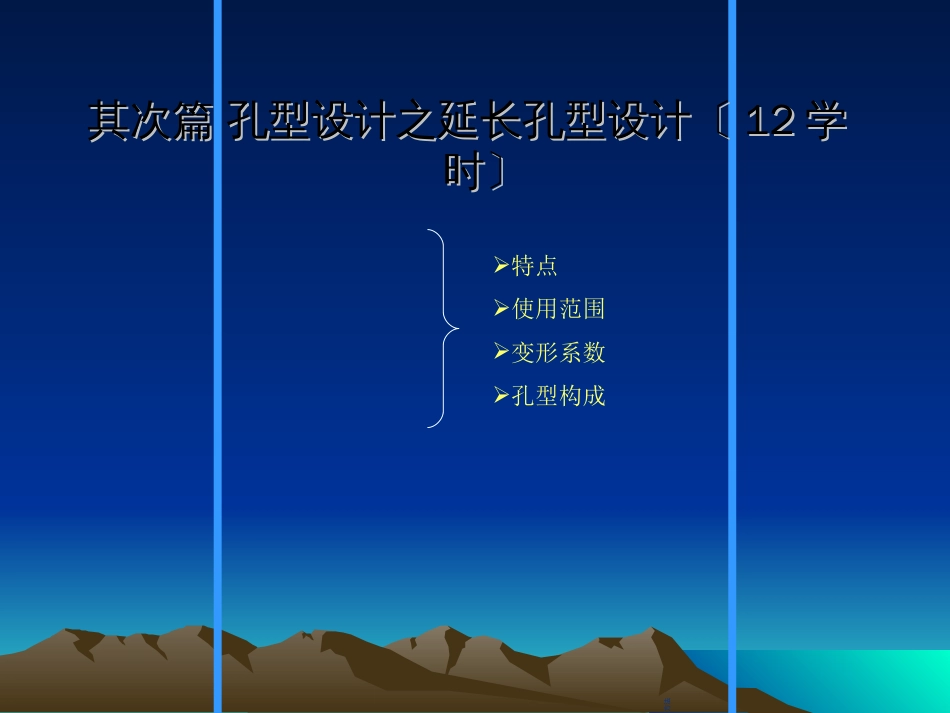 其次篇 孔型设计之延长孔型设计〔12 学时〕

➢特点
➢使用范围
➢变形系数
➢孔型构成